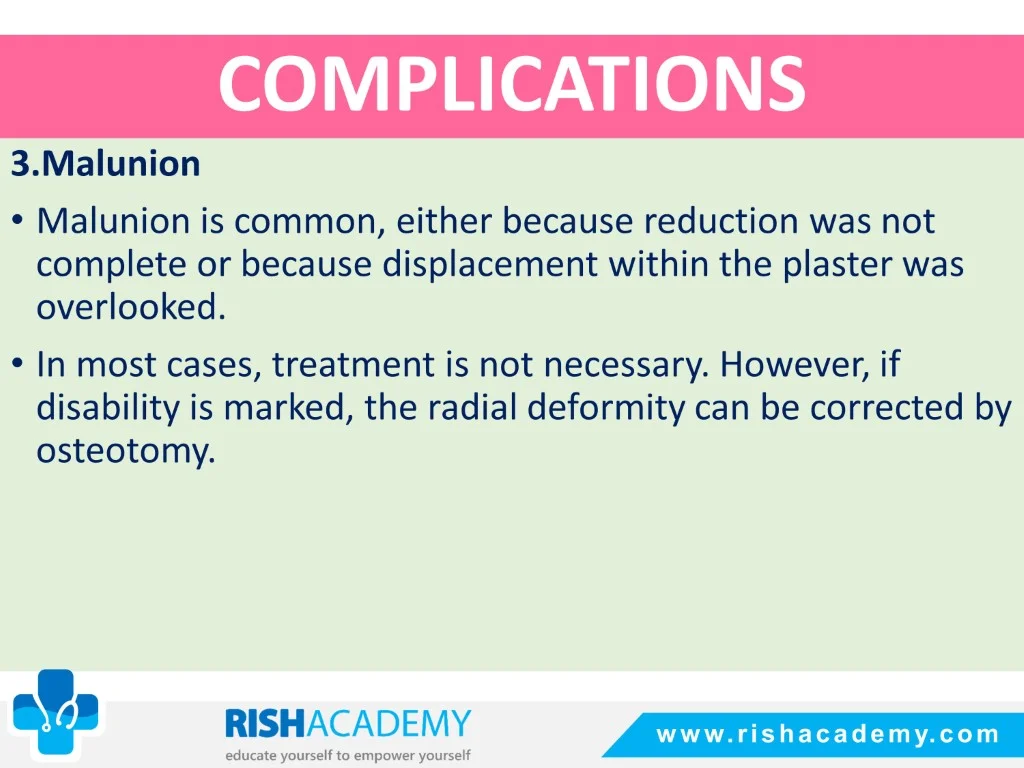 COMPLICATIONS

3.Malunion

• Malunion is common, either because reduction was not complete or because displacement within the plaster was overlooked.

• In most cases, treatment is not necessary. However, if disability is marked, the radial deformity can be corrected by osteotomy.

RISHACADEMY
educate yourself to empower yourself

www.rishacademy.com